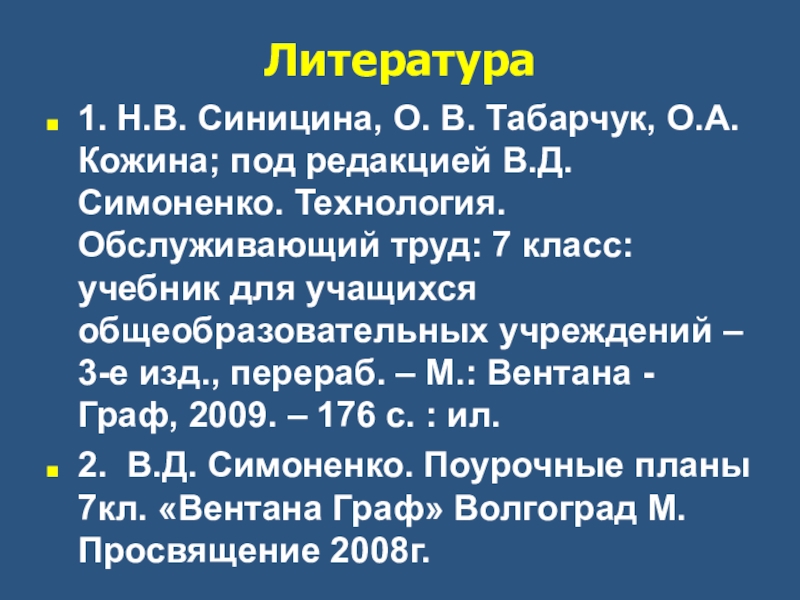 Литература

1. Н.В. Синицина, О. В. Табарчук, О.А. Кожина; под редакцией В.Д. Симоненко. Технология. Обслуживающий труд: 7 класс: учебник для учащихся общеобразовательных учреждений – 3-е изд., перераб. – М.: Вентана - Граф, 2009. – 176 с. : ил.

2. В.Д. Симоненко. Поурочные планы 7кл. «Вентана Граф» Волгоград М. Просвящение 2008г.